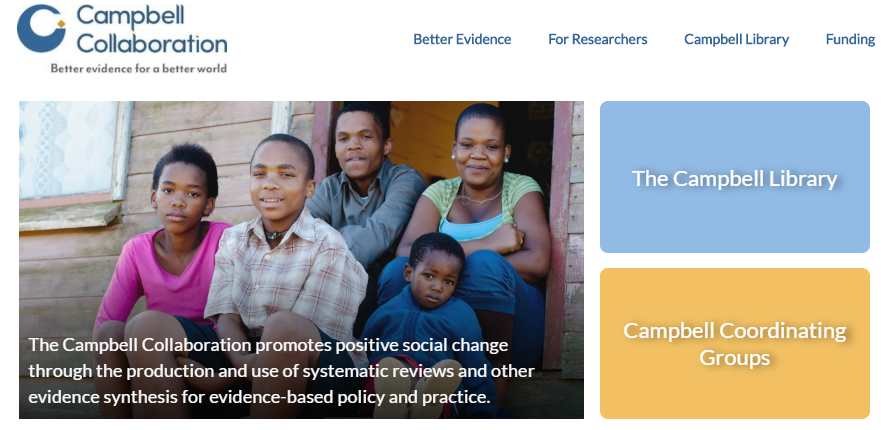 Campbell Collaboration
Better evidence for a better world

Better Evidence For Researchers Campbell Library Funding

The Campbell Collaboration promotes positive social change through the production and use of systematic reviews and other evidence synthesis for evidence-based policy and practice.

The Campbell Library

Campbell Coordinating Groups